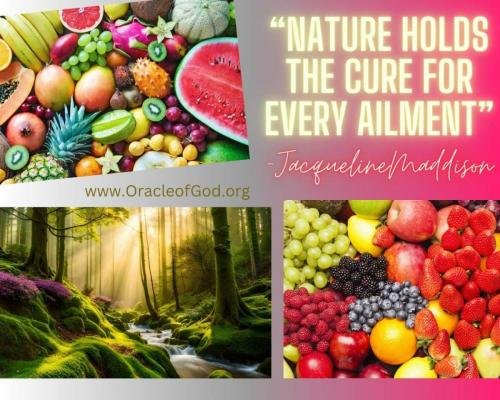 “NATURE HOLDS THE CURE FOR EVERY AILMENT”

-JacquelineMaddison

www.OracleofGod.org